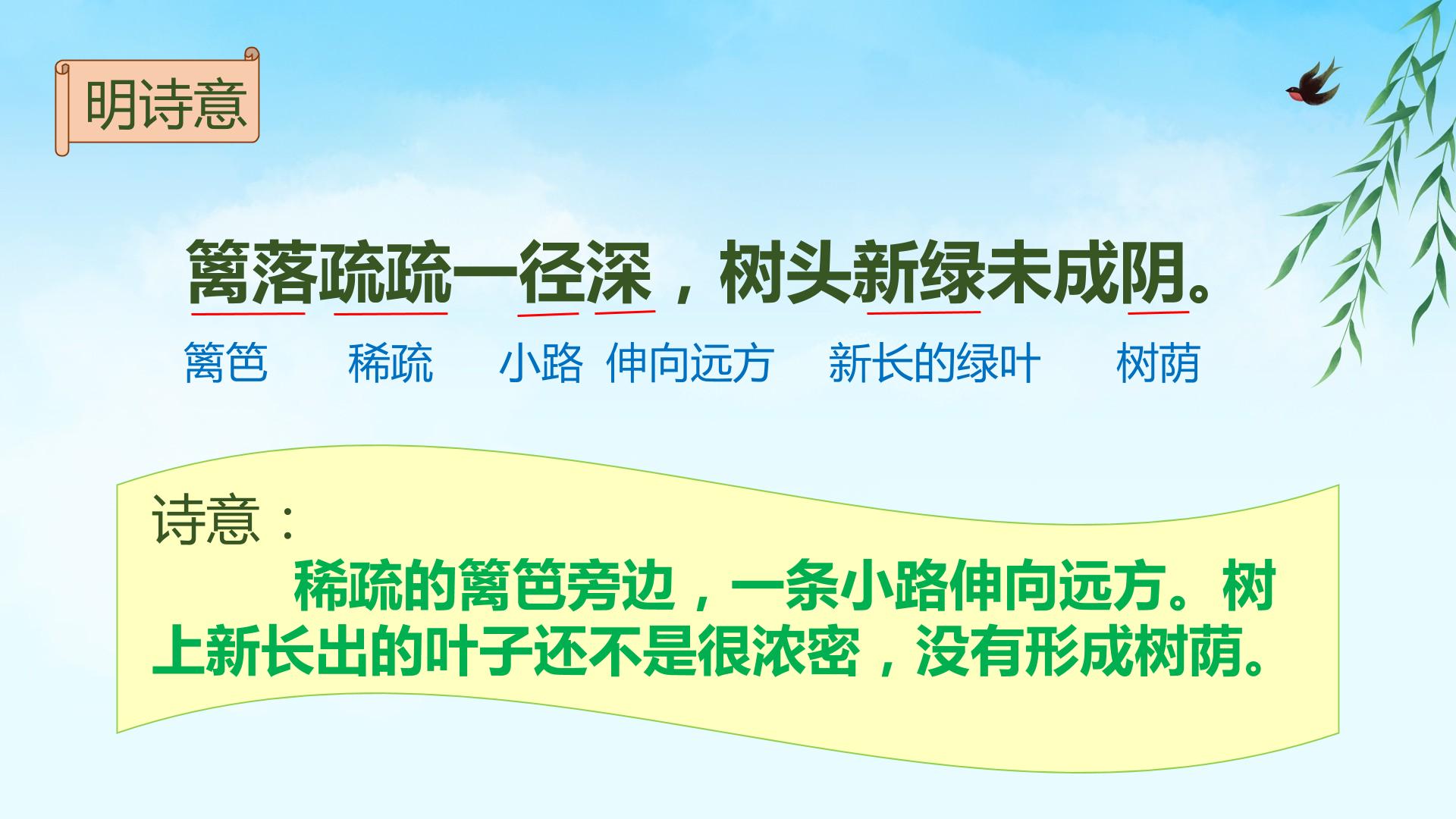 明诗意

篱落疏疏一径深，树头新绿未成阴。

篱笆　稀疏　小路　伸向远方　新长的绿叶　树荫

诗意：

稀疏的篱笆旁边，一条小路伸向远方。树上新长出的叶子还不是很浓密，没有形成树荫。